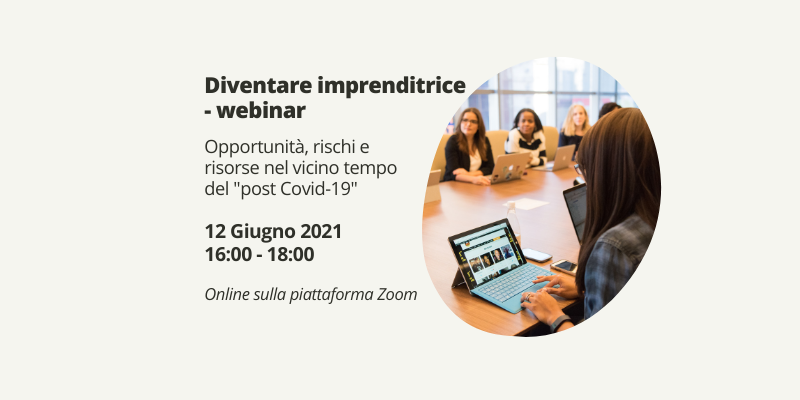 Diventare imprenditrice - webinar

Opportunità, rischi e risorse nel vicino tempo del "post Covid-19"

12 Giugno 2021
16:00 - 18:00

Online sulla piattaforma Zoom